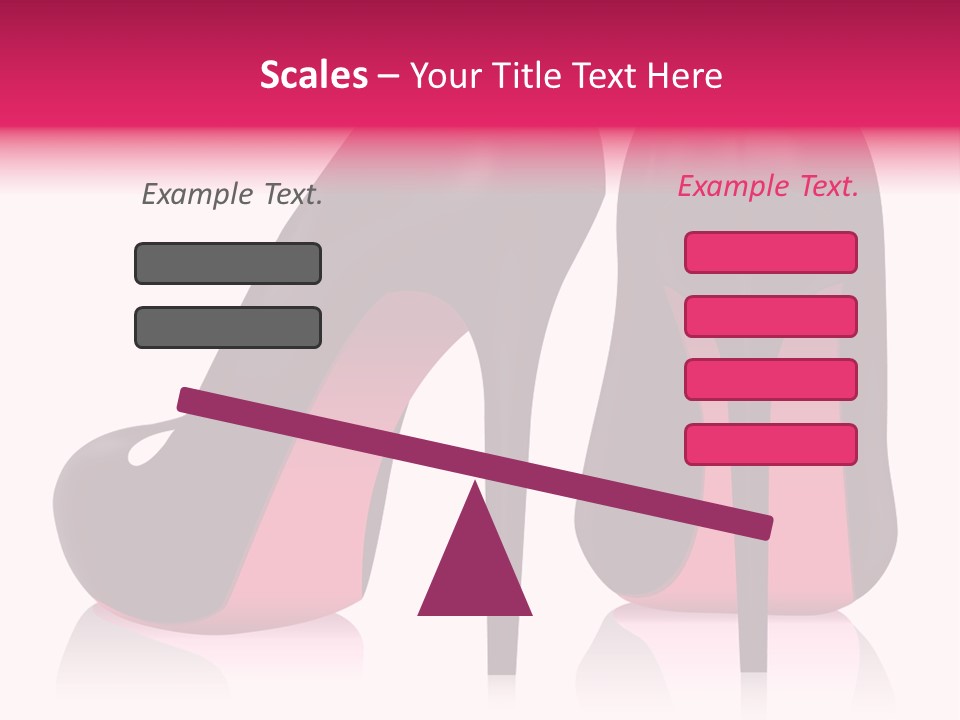 Scales – Your Title Text Here

Example Text.

Example Text.